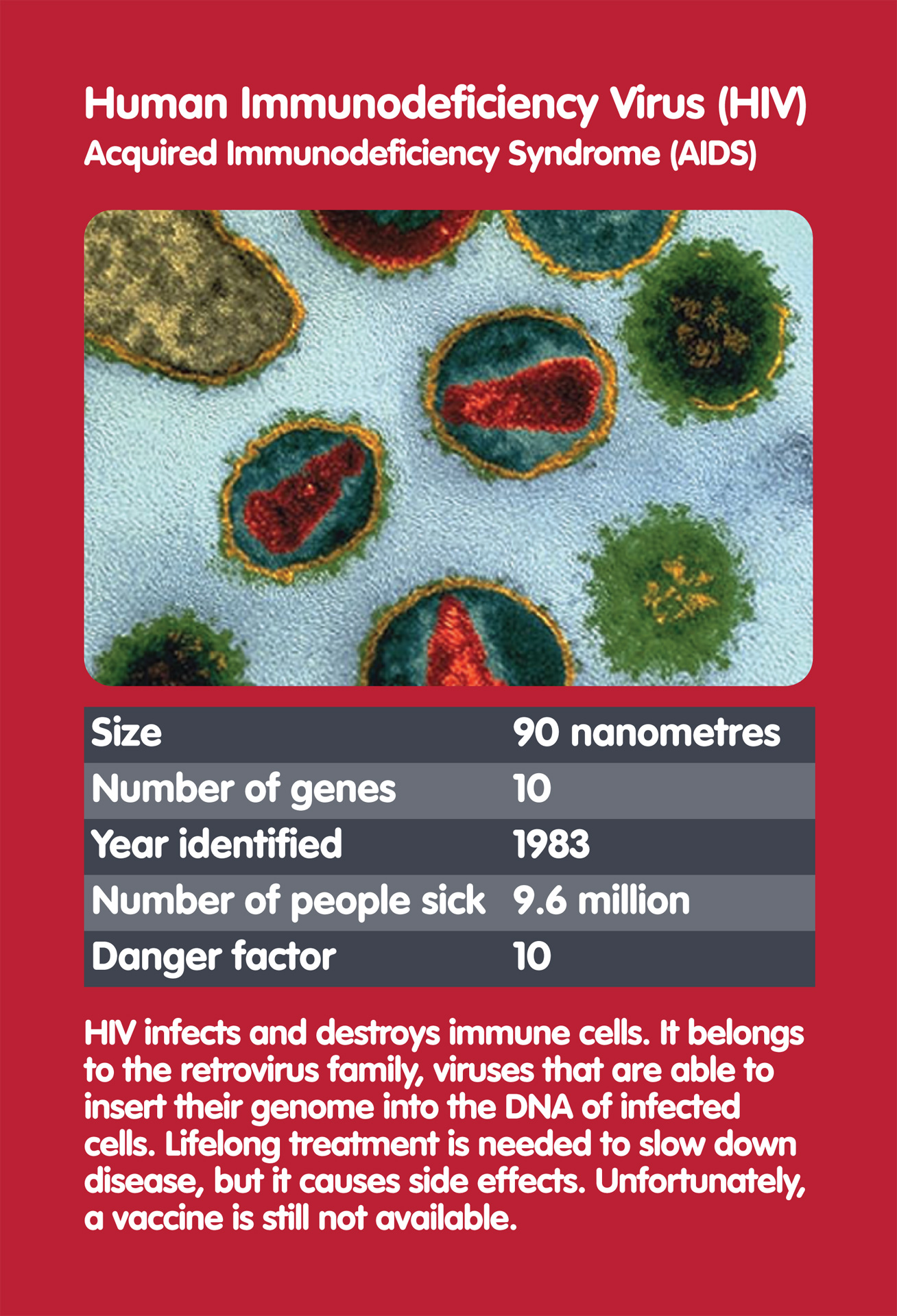 Human Immunodeficiency Virus (HIV)
Acquired Immunodeficiency Syndrome (AIDS)

| Size | 90 nanometres |
|---|---|
| Number of genes | 10 |
| Year identified | 1983 |
| Number of people sick | 9.6 million |
| Danger factor | 10 |

HIV infects and destroys immune cells. It belongs to the retrovirus family, viruses that are able to insert their genome into the DNA of infected cells. Lifelong treatment is needed to slow down disease, but it causes side effects. Unfortunately, a vaccine is still not available.